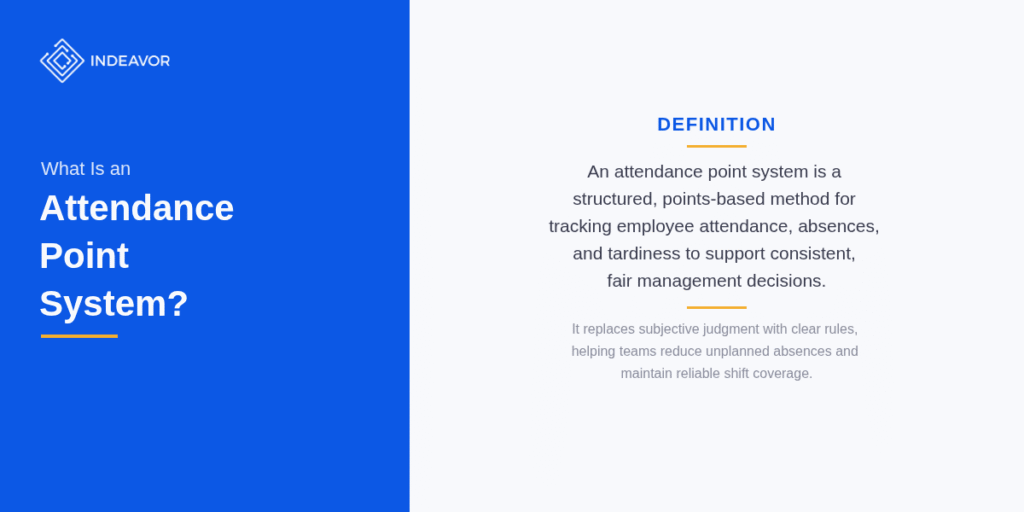 INDEAVOR

What Is an
Attendance Point System?

DEFINITION

An attendance point system is a structured, points-based method for tracking employee attendance, absences, and tardiness to support consistent, fair management decisions.

It replaces subjective judgment with clear rules, helping teams reduce unplanned absences and maintain reliable shift coverage.